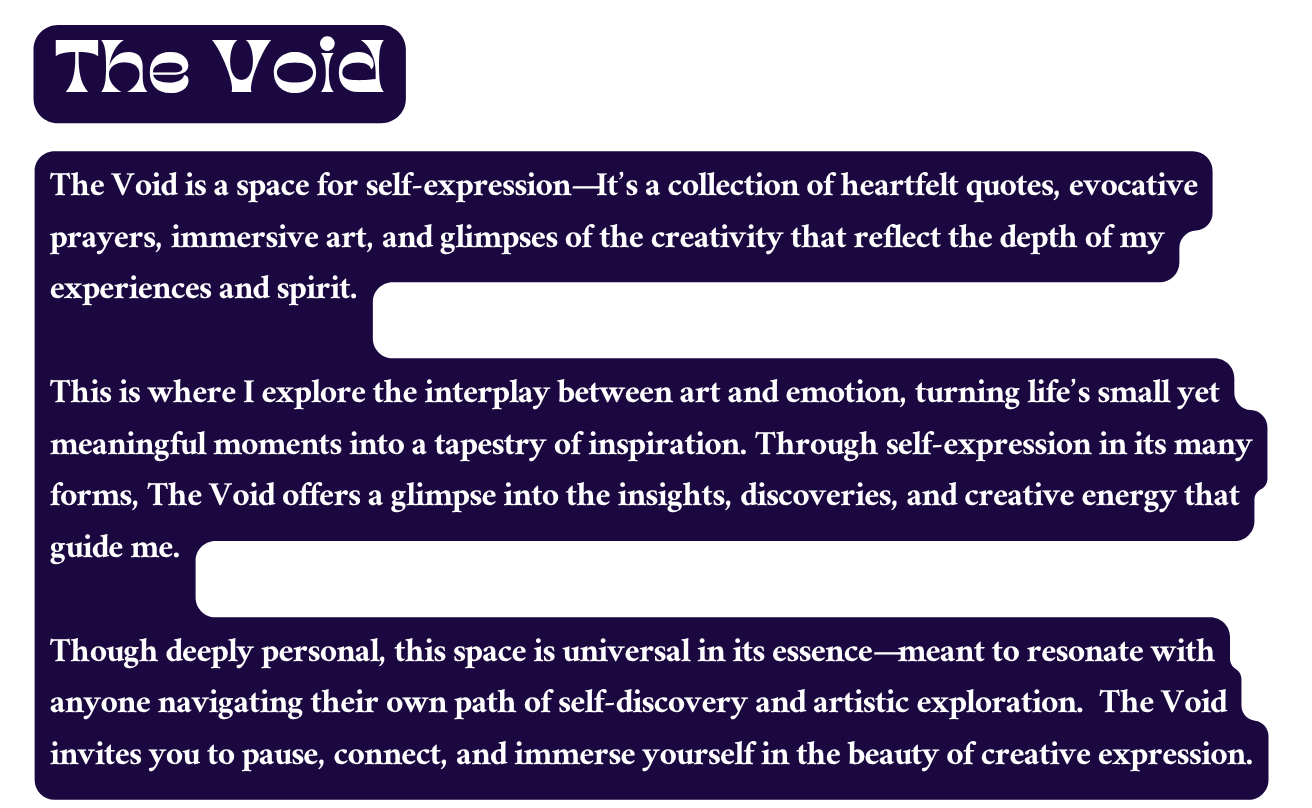 The Void

The Void is a space for self-expression—It's a collection of heartfelt quotes, evocative prayers, immersive art, and glimpses of the creativity that reflect the depth of my experiences and spirit.

This is where I explore the interplay between art and emotion, turning life's small yet meaningful moments into a tapestry of inspiration. Through self-expression in its many forms, The Void offers a glimpse into the insights, discoveries, and creative energy that guide me.

Though deeply personal, this space is universal in its essence—meant to resonate with anyone navigating their own path of self-discovery and artistic exploration. The Void invites you to pause, connect, and immerse yourself in the beauty of creative expression.